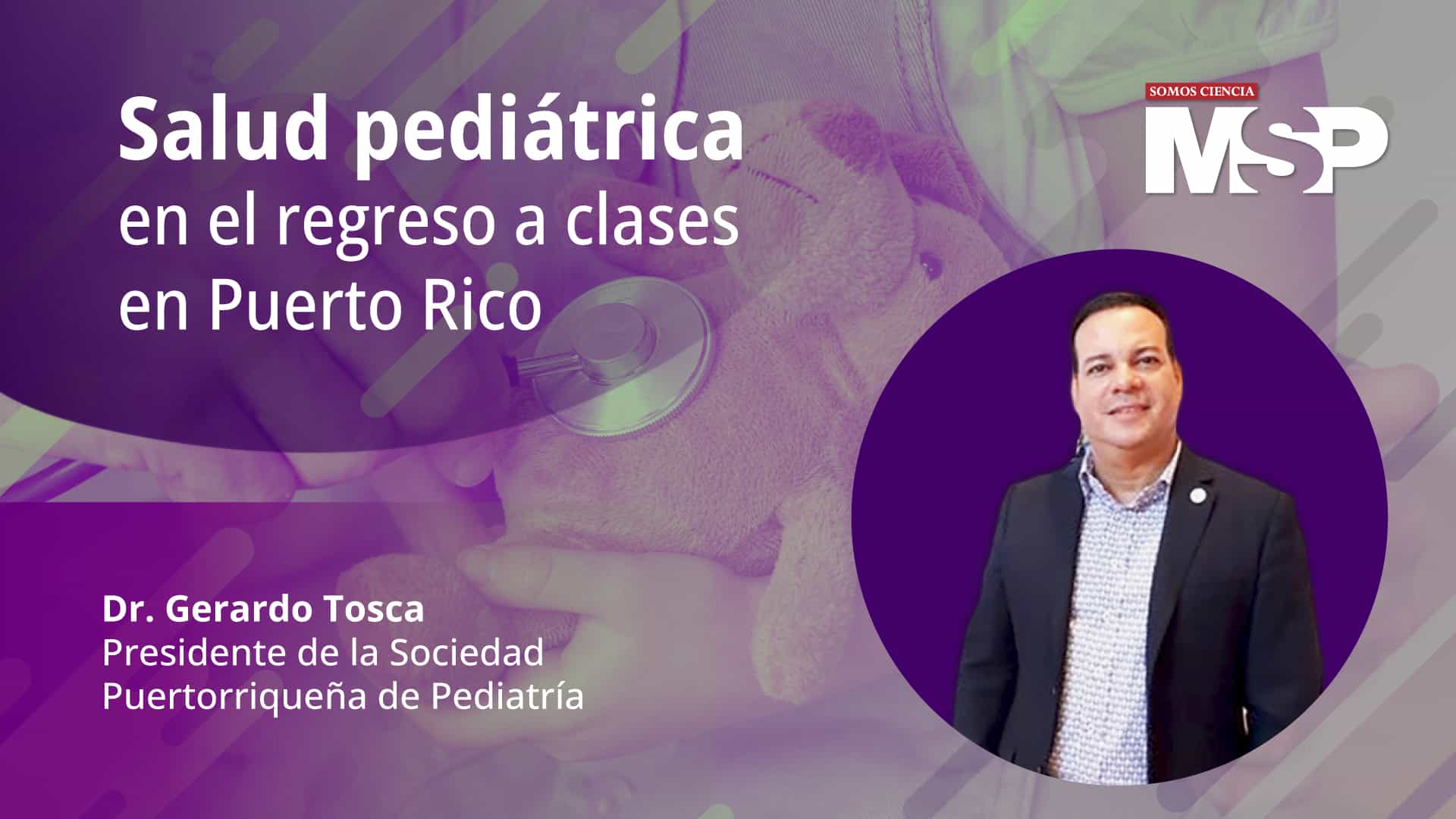 Salud pediátrica en el regreso a clases en Puerto Rico

SOMOS CIENCIA
MSP

Dr. Gerardo Tosca
Presidente de la Sociedad Puertorriqueña de Pediatría